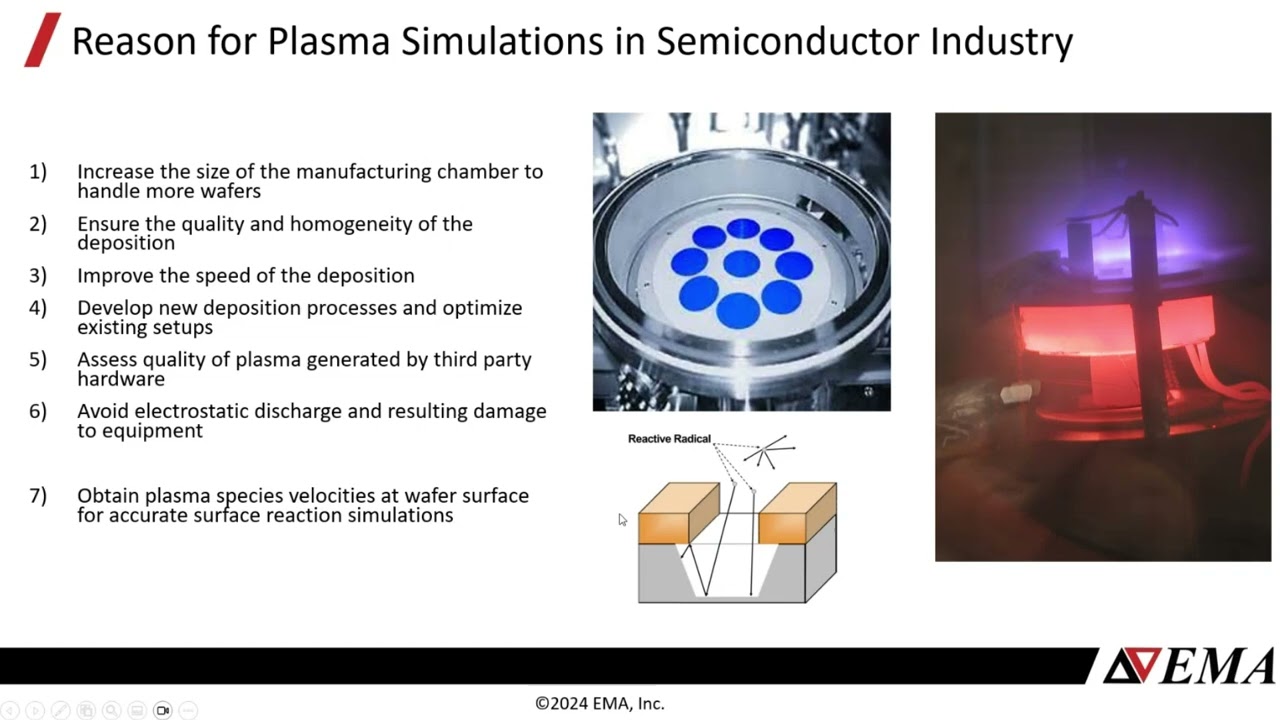 Reason for Plasma Simulations in Semiconductor Industry

1) Increase the size of the manufacturing chamber to handle more wafers

2) Ensure the quality and homogeneity of the deposition

3) Improve the speed of the deposition

4) Develop new deposition processes and optimize existing setups

5) Assess quality of plasma generated by third party hardware

6) Avoid electrostatic discharge and resulting damage to equipment

7) Obtain plasma species velocities at wafer surface for accurate surface reaction simulations

Reactive Radical

EMA

©2024 EMA, Inc.